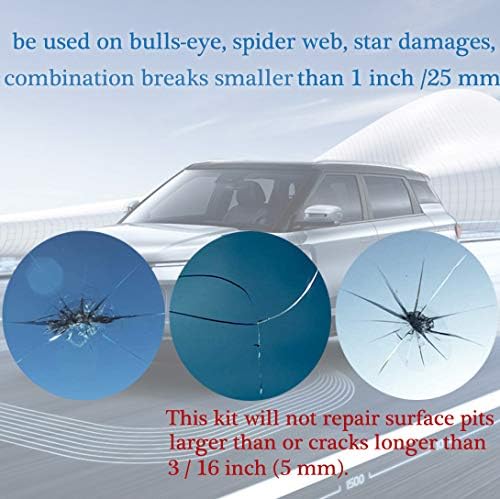 be used on bulls-eye, spider web, star damages, combination breaks smaller than 1 inch /25 mm

This kit will not repair surface pits larger than or cracks longer than 3 / 16 inch (5 mm).

1500